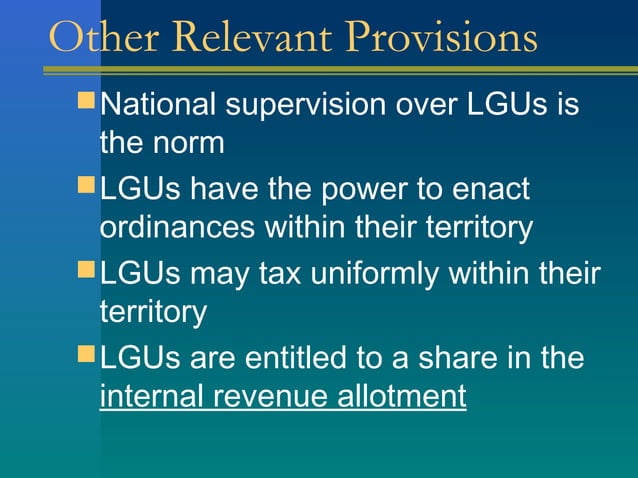 Other Relevant Provisions

National supervision over LGUs is the norm

LGUs have the power to enact ordinances within their territory

LGUs may tax uniformly within their territory

LGUs are entitled to a share in the internal revenue allotment